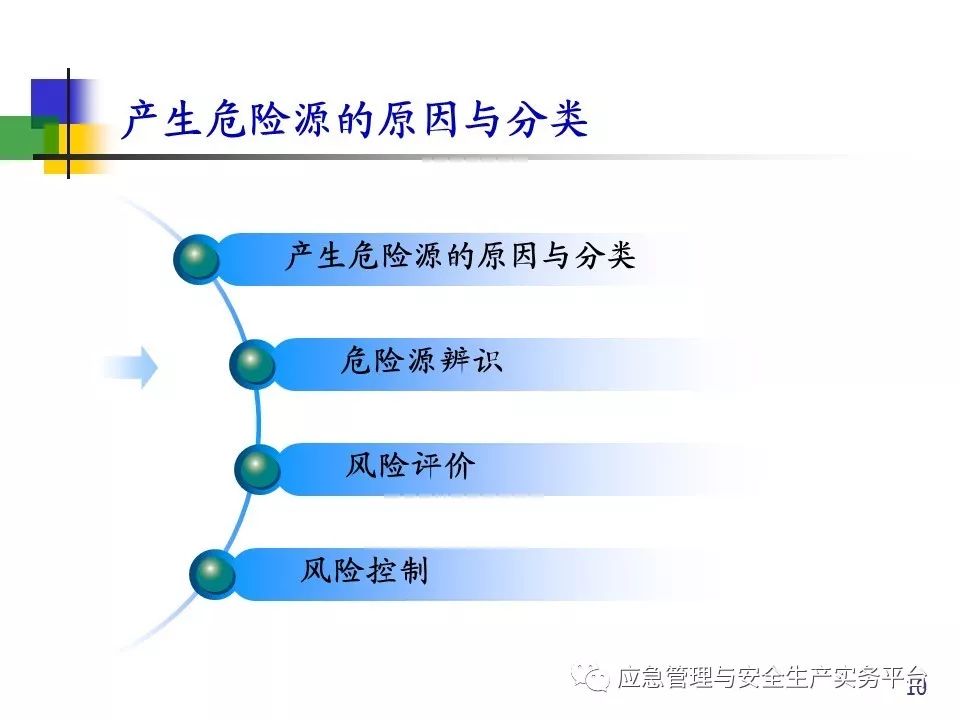 产生危险源的原因与分类

产生危险源的原因与分类

危险源辨识

风险评价

风险控制

应急管理与安全生产实务平台

10